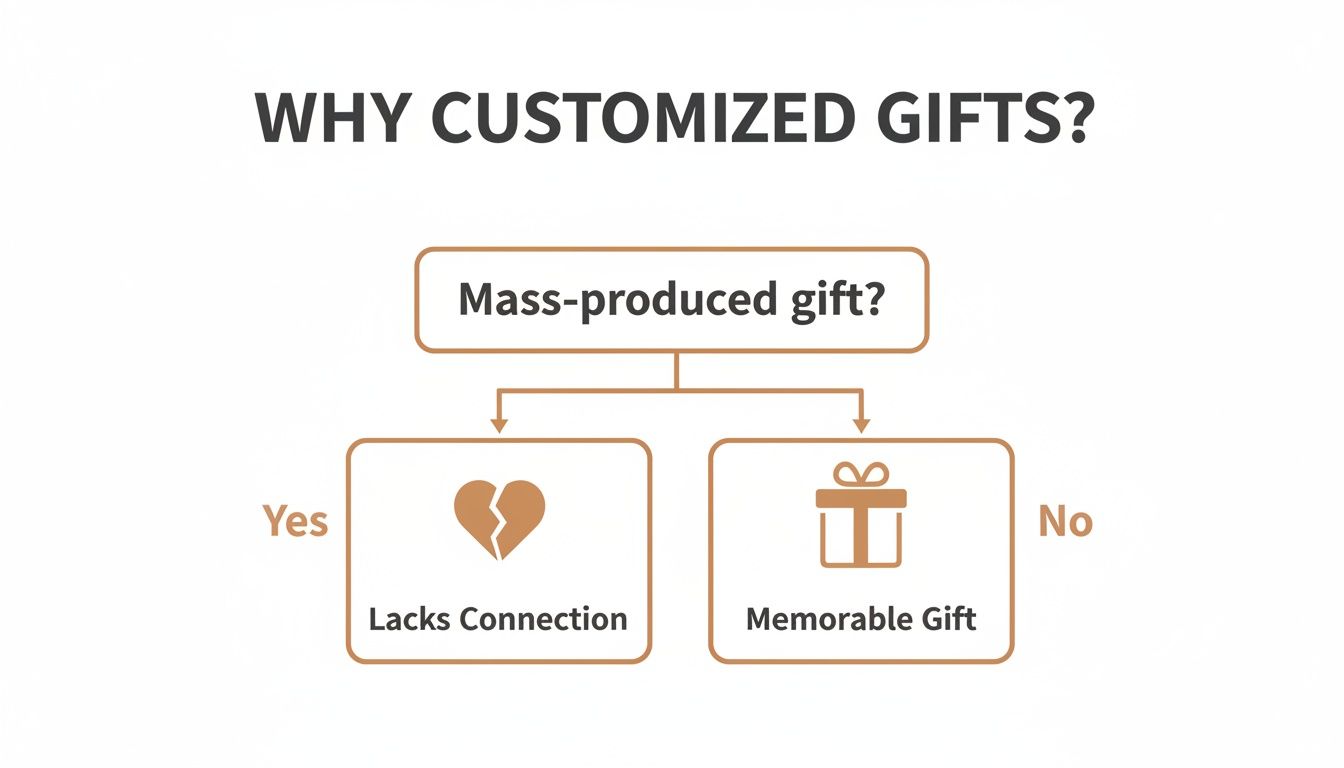 WHY CUSTOMIZED GIFTS?

Mass-produced gift?

Yes

Lacks Connection

Memorable Gift

No